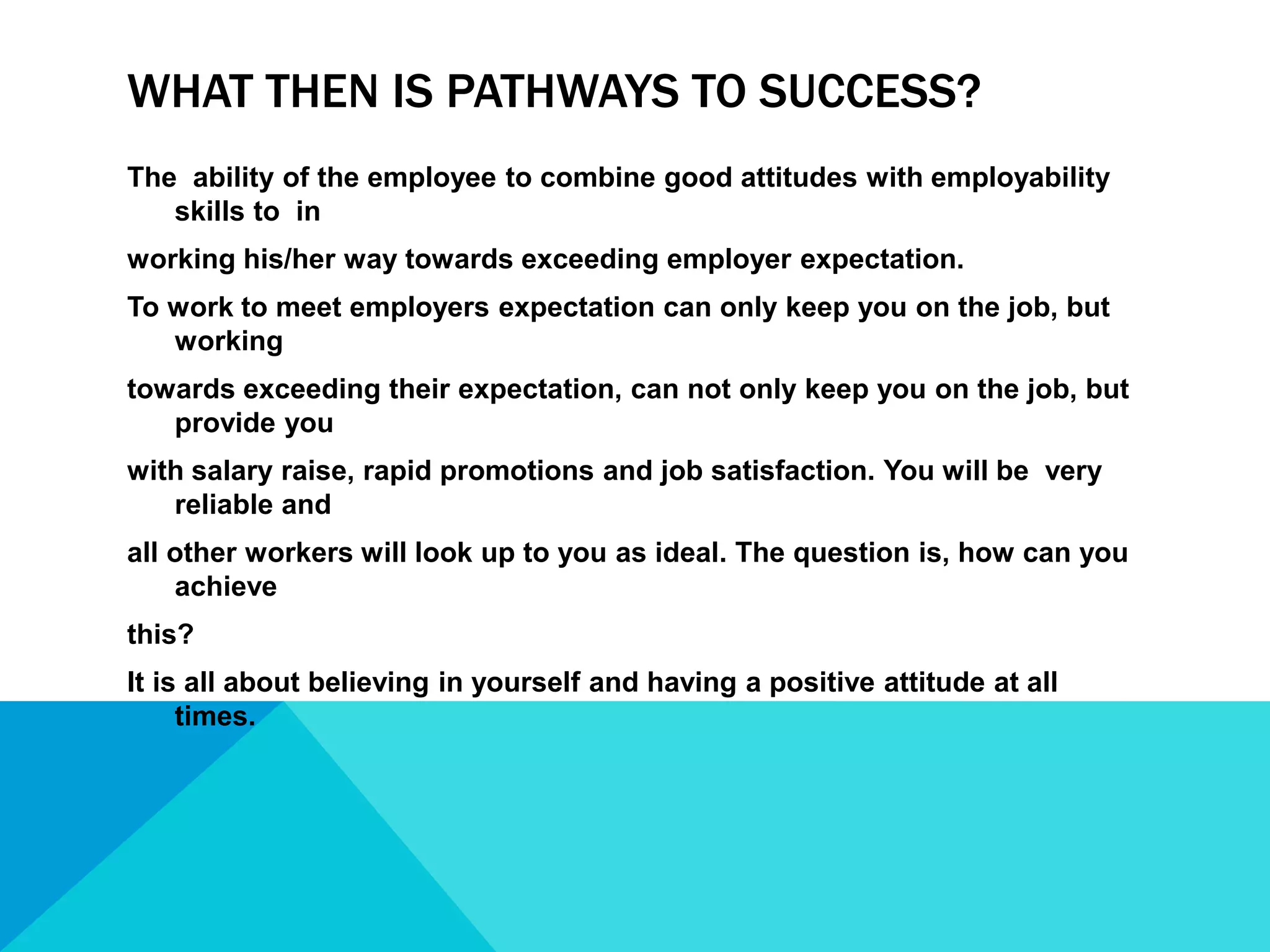 WHAT THEN IS PATHWAYS TO SUCCESS?

The ability of the employee to combine good attitudes with employability skills to in

working his/her way towards exceeding employer expectation.

To work to meet employers expectation can only keep you on the job, but working

towards exceeding their expectation, can not only keep you on the job, but provide you

with salary raise, rapid promotions and job satisfaction. You will be very reliable and

all other workers will look up to you as ideal. The question is, how can you achieve

this?

It is all about believing in yourself and having a positive attitude at all times.